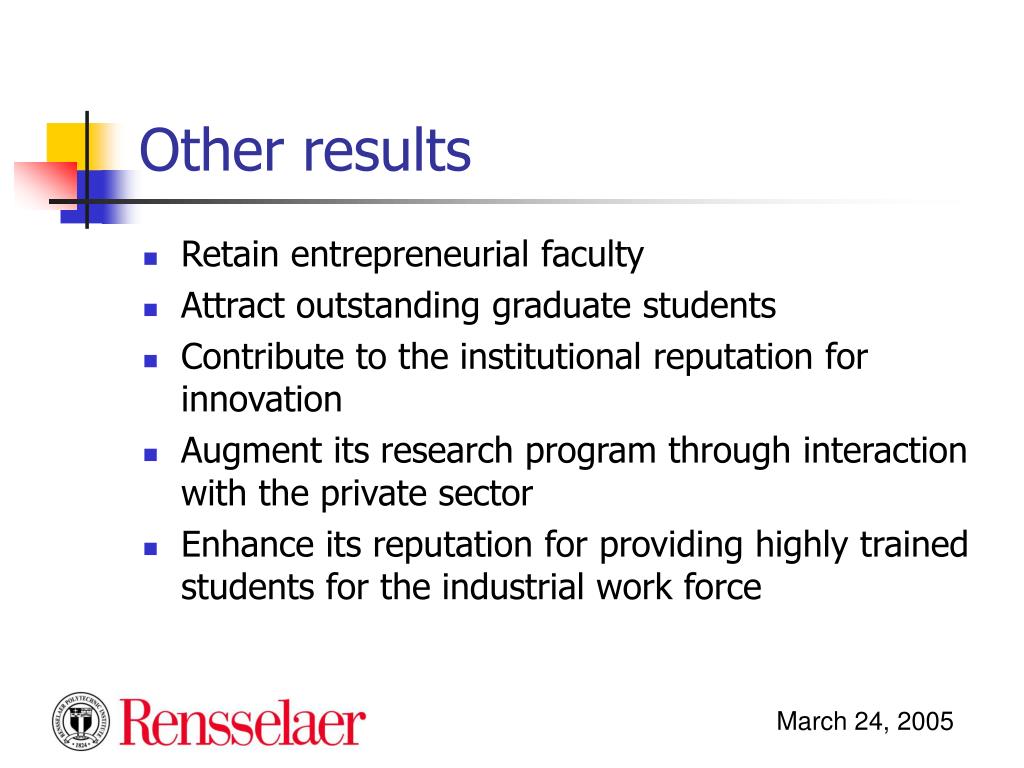 Other results

- Retain entrepreneurial faculty
- Attract outstanding graduate students
- Contribute to the institutional reputation for innovation
- Augment its research program through interaction with the private sector
- Enhance its reputation for providing highly trained students for the industrial work force

RENSSELAER POLYTECHNIC INSTITUTE 1824 Rensselaer

March 24, 2005